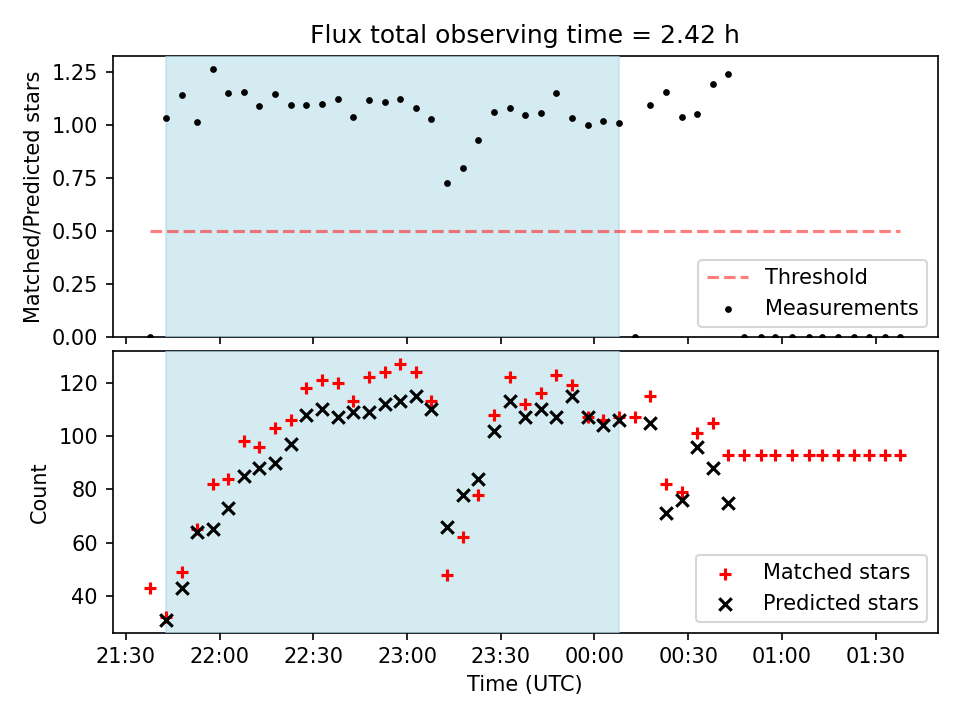 Flux total observing time = 2.42 h

Matched/Predicted stars

1.25
1.00
0.75
0.50
0.25
0.00

Threshold
Measurements

Count

120
100
80
60
40

Matched stars
Predicted stars

21:30 22:00 22:30 23:00 23:30 00:00 00:30 01:00 01:30

Time (UTC)